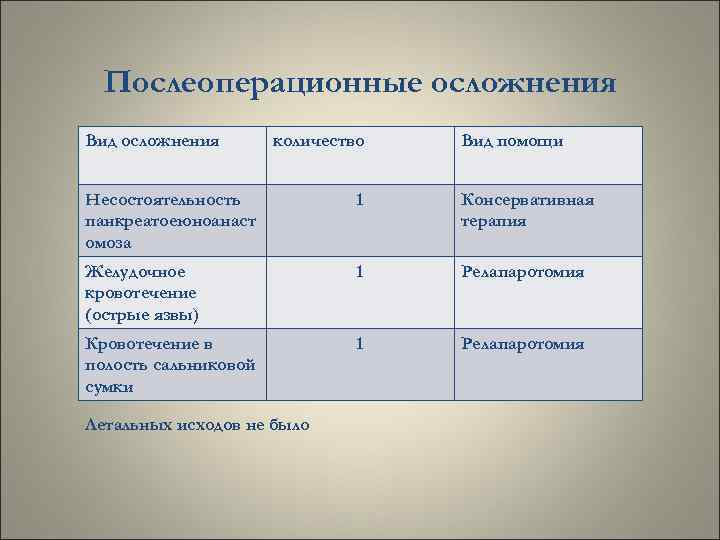 Послеоперационные осложнения

| Вид осложнения | количество | Вид помощи |
|---|---|---|
| Несостоятельность панкреатоеюноанастомоза | 1 | Консервативная терапия |
| Желудочное кровотечение (острые язвы) | 1 | Релапаротомия |
| Кровотечение в полость сальниковой сумки | 1 | Релапаротомия |

Летальных исходов не было